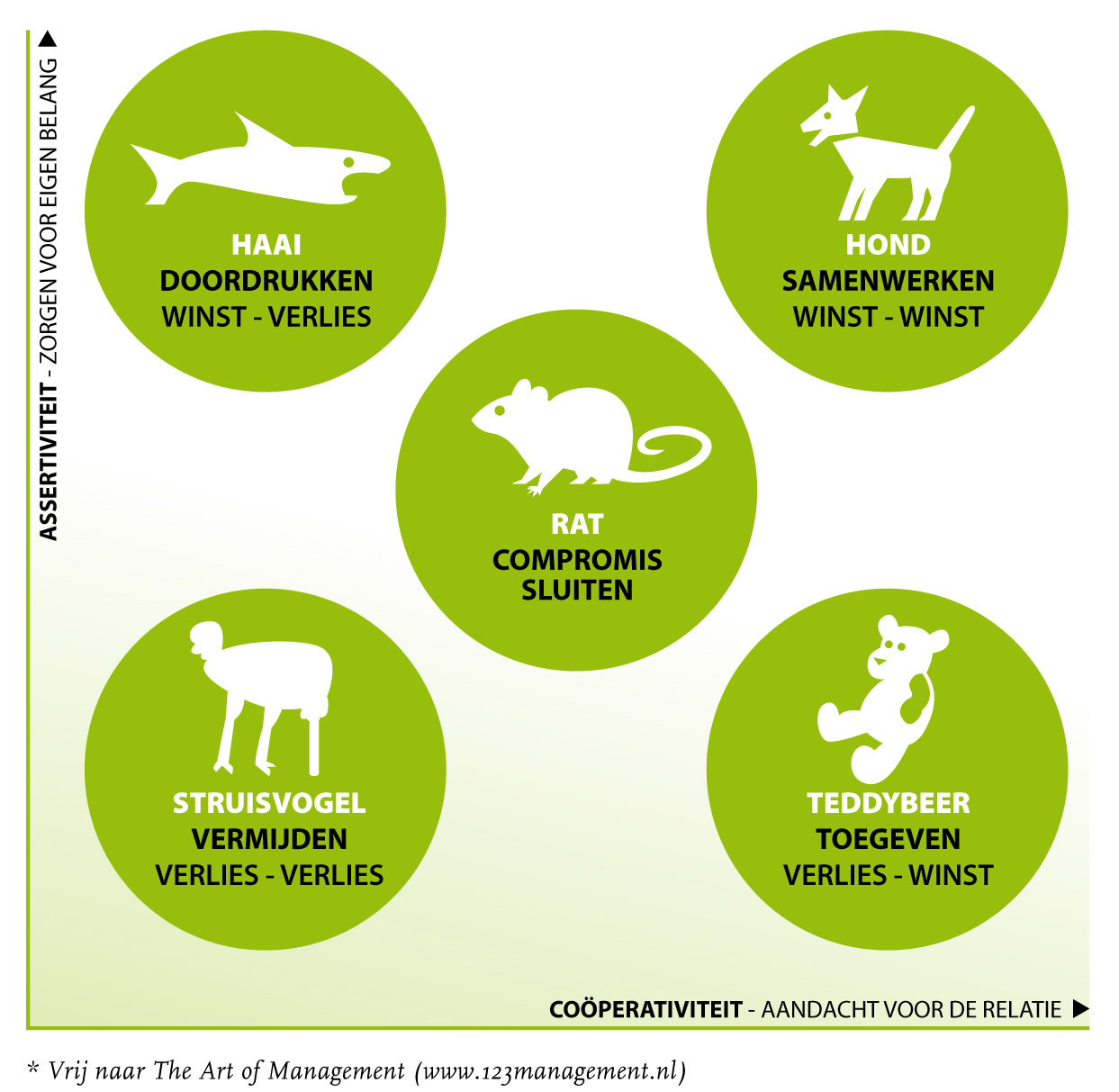 ASSERTIVITEIT - ZORGEN VOOR EIGEN BELANG

HAAI
DOORDRUKKEN
WINST - VERLIES

HOND
SAMENWERKEN
WINST - WINST

RAT
COMPROMIS
SLUITEN

STRUISVOGEL
VERMIJDEN
VERLIES - VERLIES

TEDDYBEER
TOEGEVEN
VERLIES - WINST

COÖPERATIVITEIT - AANDACHT VOOR DE RELATIE

* Vrij naar The Art of Management (www.123management.nl)